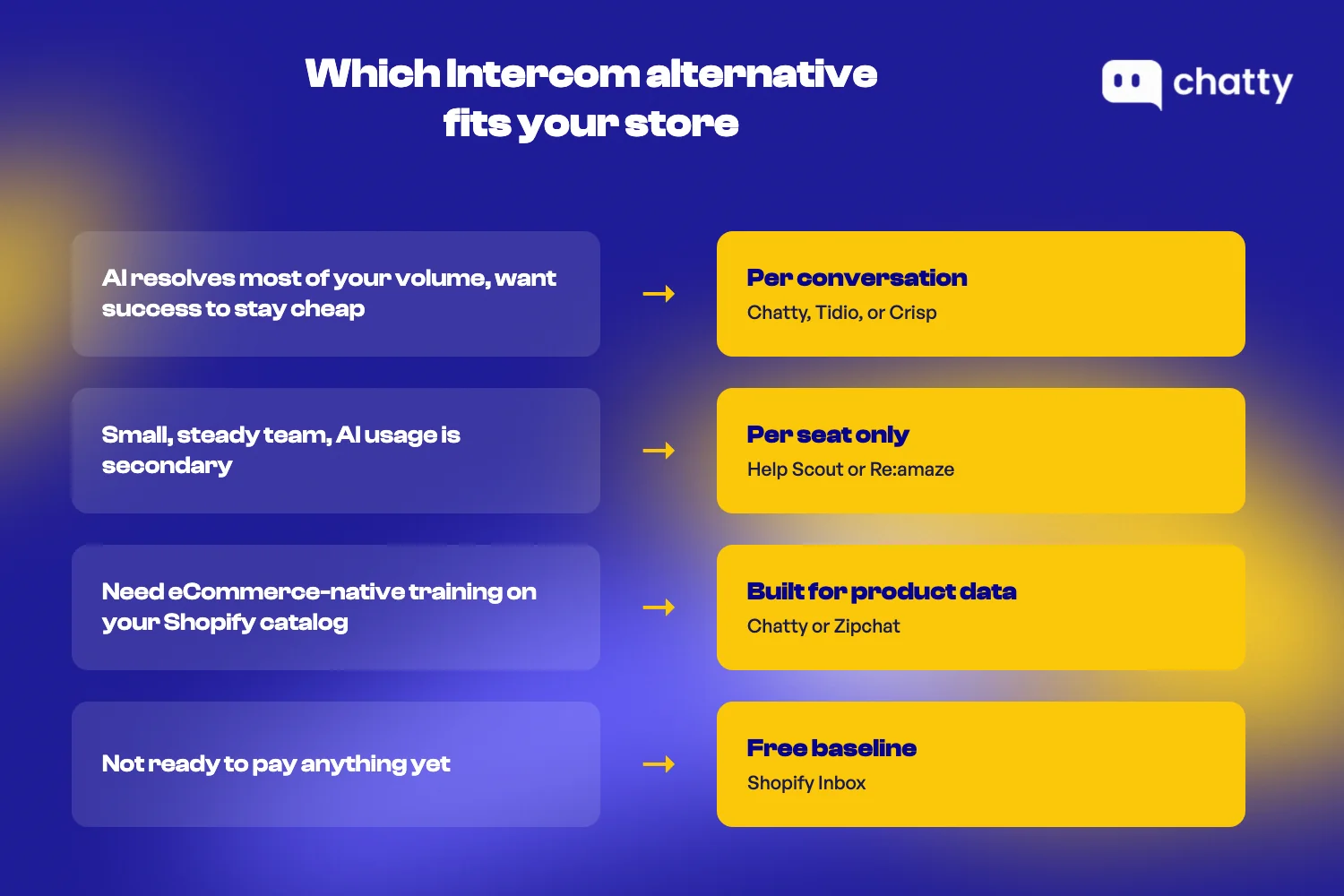 Which Intercom alternative fits your store

chatty

AI resolves most of your volume, want success to stay cheap

→

Per conversation
Chatty, Tidio, or Crisp

Small, steady team, AI usage is secondary

→

Per seat only
Help Scout or Re:amaze

Need eCommerce-native training on your Shopify catalog

→

Built for product data
Chatty or Zipchat

Not ready to pay anything yet

→

Free baseline
Shopify Inbox